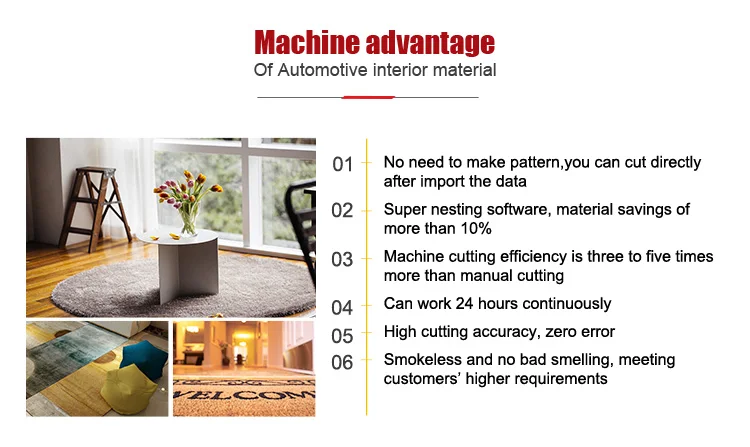 Machine advantage
Of Automotive interior material

01 No need to make pattern,you can cut directly after import the data

02 Super nesting software, material savings of more than 10%

03 Machine cutting efficiency is three to five times more than manual cutting

04 Can work 24 hours continuously

05 High cutting accuracy, zero error

06 Smokeless and no bad smelling, meeting customers' higher requirements

WELCOM